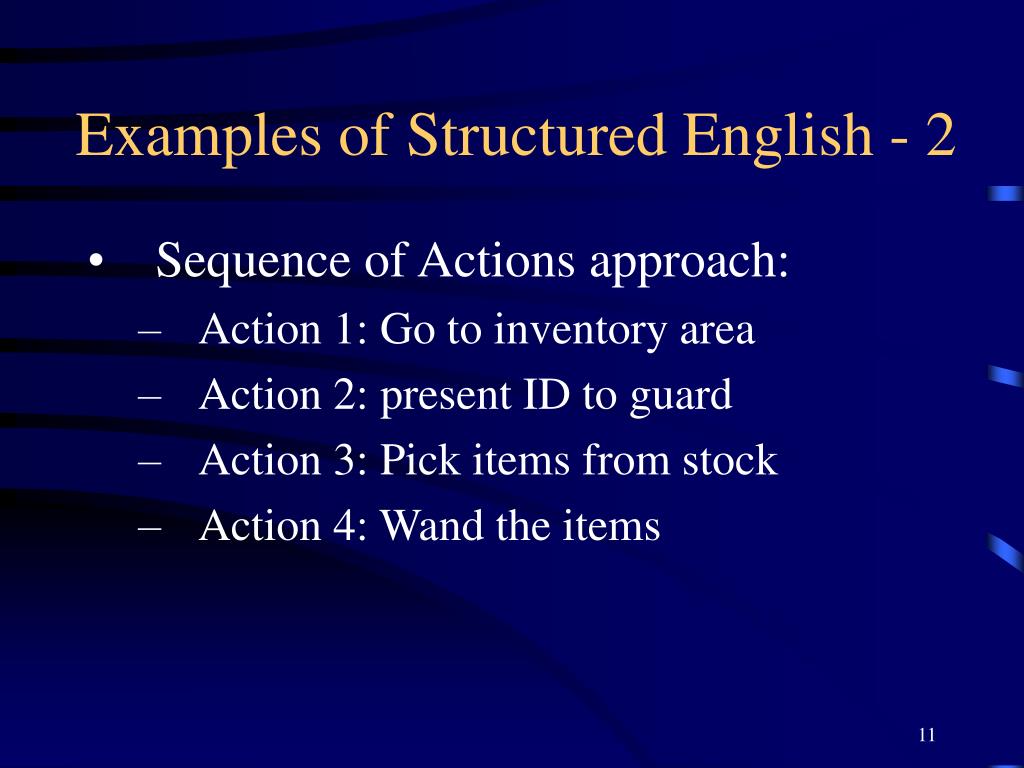 Examples of Structured English - 2

• Sequence of Actions approach:
– Action 1: Go to inventory area
– Action 2: present ID to guard
– Action 3: Pick items from stock
– Action 4: Wand the items

11